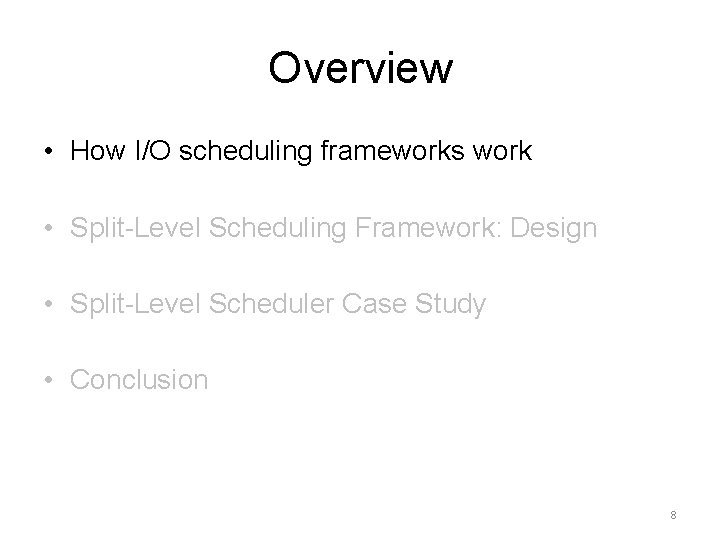 Overview

• How I/O scheduling frameworks work

• Split-Level Scheduling Framework: Design

• Split-Level Scheduler Case Study

• Conclusion

8